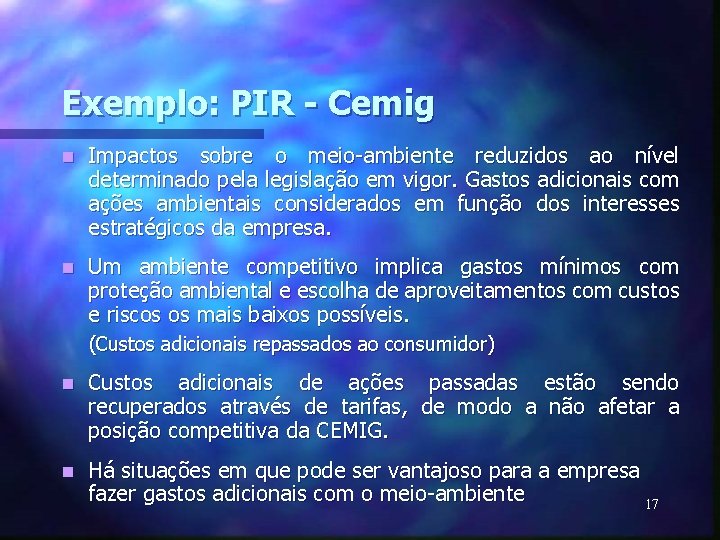 Exemplo: PIR - Cemig

Impactos sobre o meio-ambiente reduzidos ao nível determinado pela legislação em vigor. Gastos adicionais com ações ambientais considerados em função dos interesses estratégicos da empresa.

Um ambiente competitivo implica gastos mínimos com proteção ambiental e escolha de aproveitamentos com custos e riscos os mais baixos possíveis.

(Custos adicionais repassados ao consumidor)

Custos adicionais de ações passadas estão sendo recuperados através de tarifas, de modo a não afetar a posição competitiva da CEMIG.

Há situações em que pode ser vantajoso para a empresa fazer gastos adicionais com o meio-ambiente

17